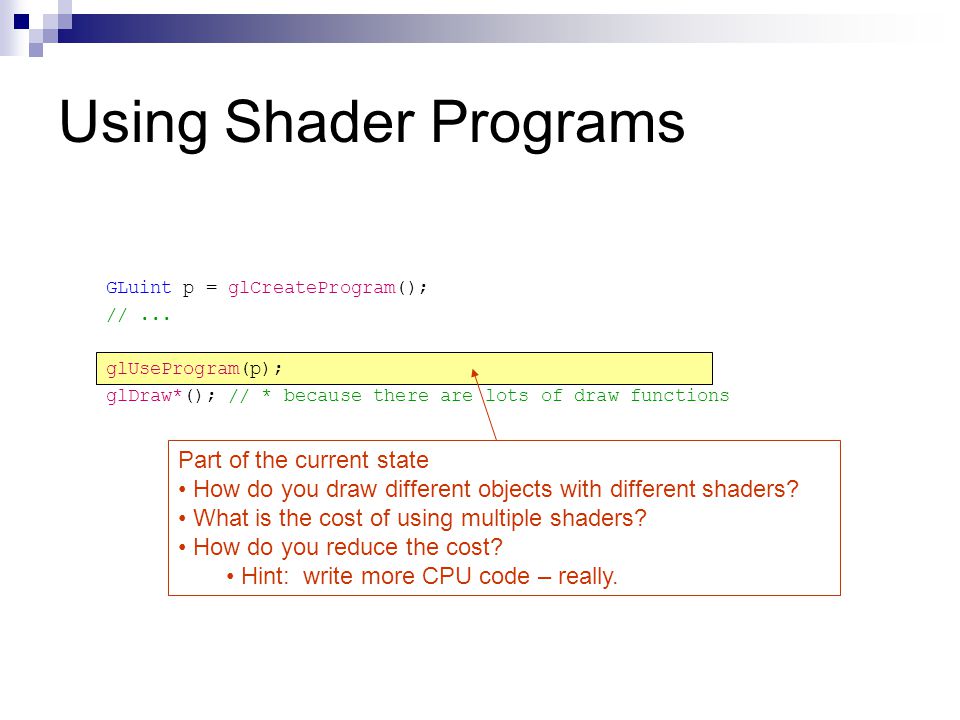 Using Shader Programs

GLuint p = glCreateProgram();
// ...

glUseProgram(p);
glDraw*(); // * because there are lots of draw functions

Part of the current state
• How do you draw different objects with different shaders?
• What is the cost of using multiple shaders?
• How do you reduce the cost?
• Hint: write more CPU code – really.